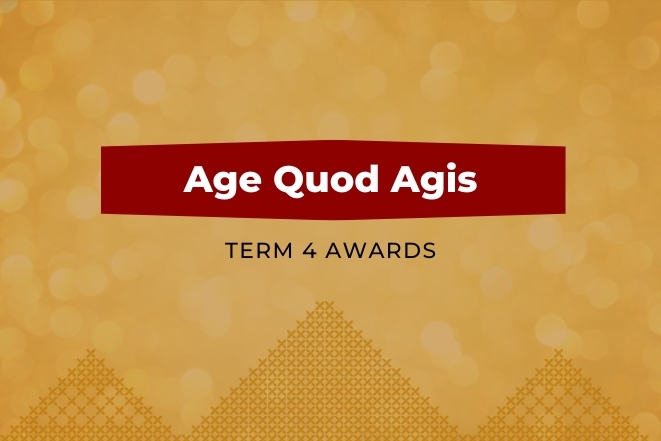 Age Quod Agis

TERM 4 AWARDS